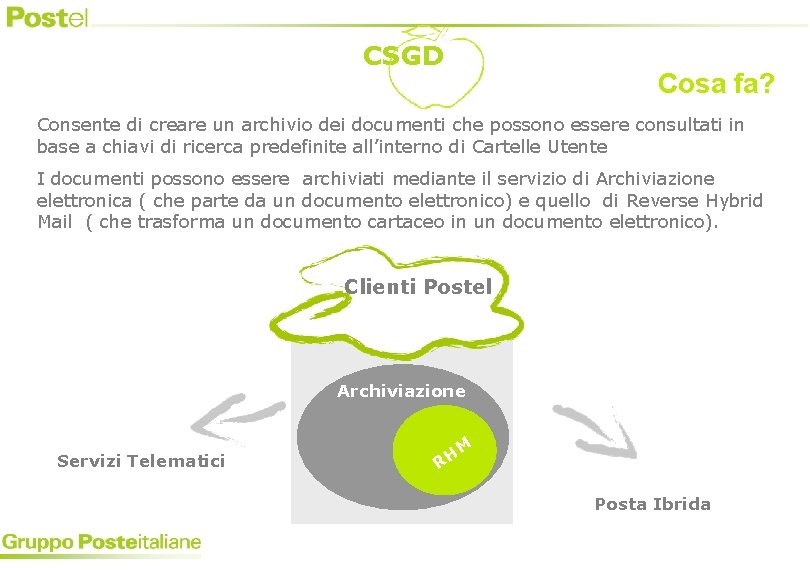 Postel

CSGD

Cosa fa?

Consente di creare un archivio dei documenti che possono essere consultati in base a chiavi di ricerca predefinite all'interno di Cartelle Utente

I documenti possono essere archiviati mediante il servizio di Archiviazione elettronica ( che parte da un documento elettronico) e quello di Reverse Hybrid Mail ( che trasforma un documento cartaceo in un documento elettronico).

Clienti Postel

Archiviazione

RHM

Servizi Telematici

Posta Ibrida

Gruppo Posteitaliane